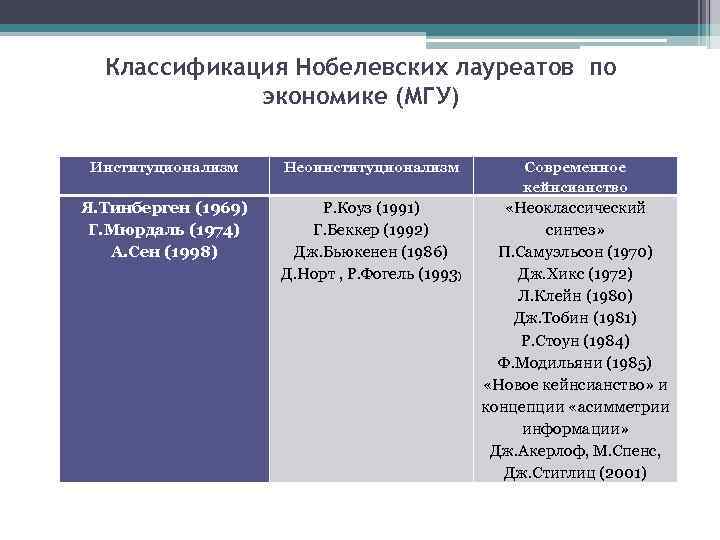 Классификация Нобелевских лауреатов по экономике (МГУ)

| Институционализм | Неоинституционализм | Современное кейнсианство |
|---|---|---|
| Я.Тинберген (1969) Г.Мюрдаль (1974) А.Сен (1998) | Р.Коуз (1991) Г.Беккер (1992) Дж.Бьюкенен (1986) Д.Норт , Р.Фогель (1993) | «Неоклассический синтез» П.Самуэльсон (1970) Дж.Хикс (1972) Л.Клейн (1980) Дж.Тобин (1981) Р.Стоун (1984) Ф.Модильяни (1985) «Новое кейнсианство» и концепции «асимметрии информации» Дж.Акерлоф, М.Спенс, Дж.Стиглиц (2001) |